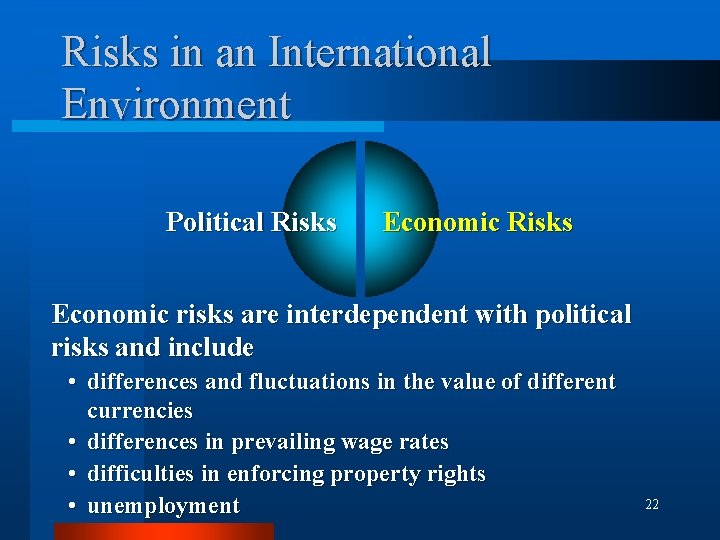 Risks in an International Environment

Political Risks Economic Risks

Economic risks are interdependent with political risks and include

• differences and fluctuations in the value of different currencies
• differences in prevailing wage rates
• difficulties in enforcing property rights
• unemployment

22